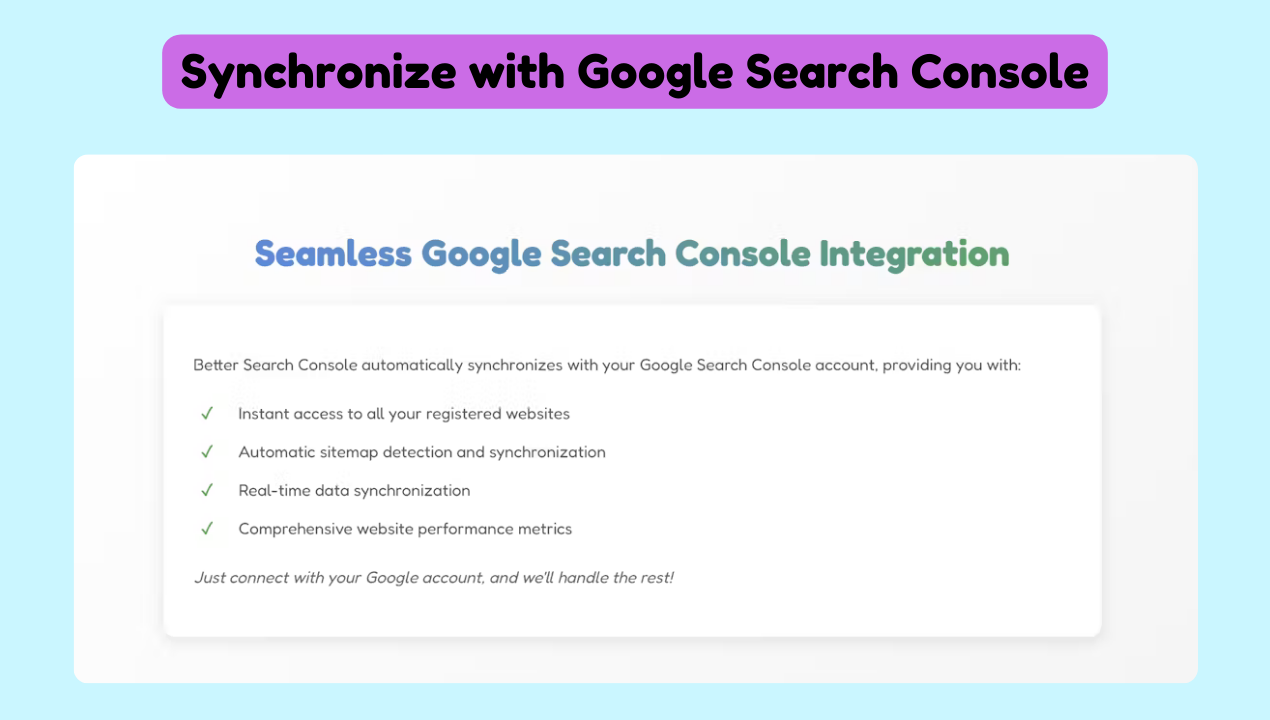 Synchronize with Google Search Console

Seamless Google Search Console Integration

Better Search Console automatically synchronizes with your Google Search Console account, providing you with:

✓ Instant access to all your registered websites

✓ Automatic sitemap detection and synchronization

✓ Real-time data synchronization

✓ Comprehensive website performance metrics

Just connect with your Google account, and we'll handle the rest!